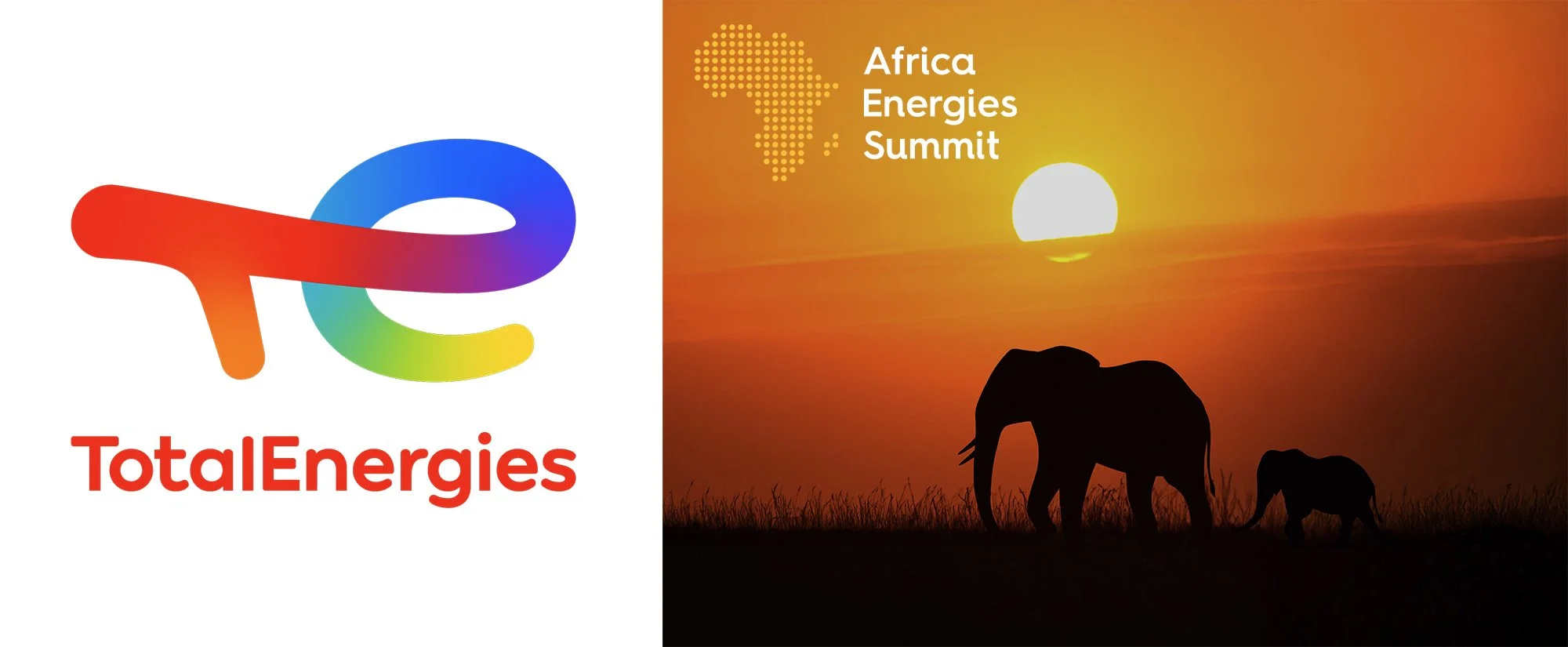 TotalEnergies

Africa
Energies
Summit